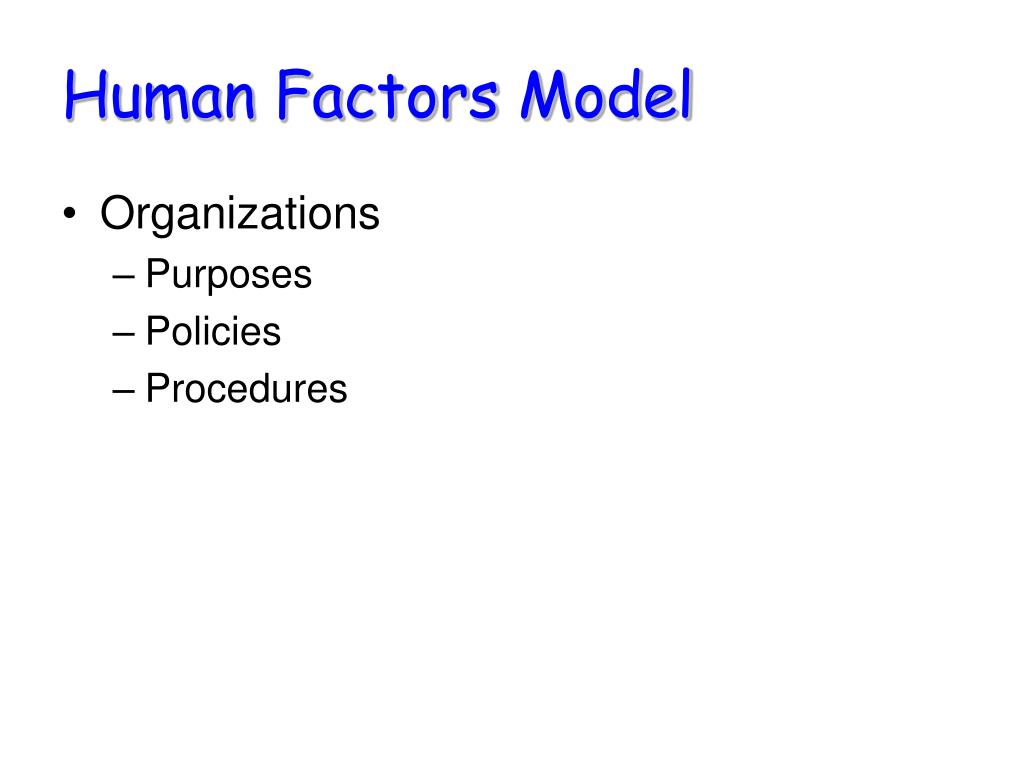 Human Factors Model

• Organizations
– Purposes
– Policies
– Procedures